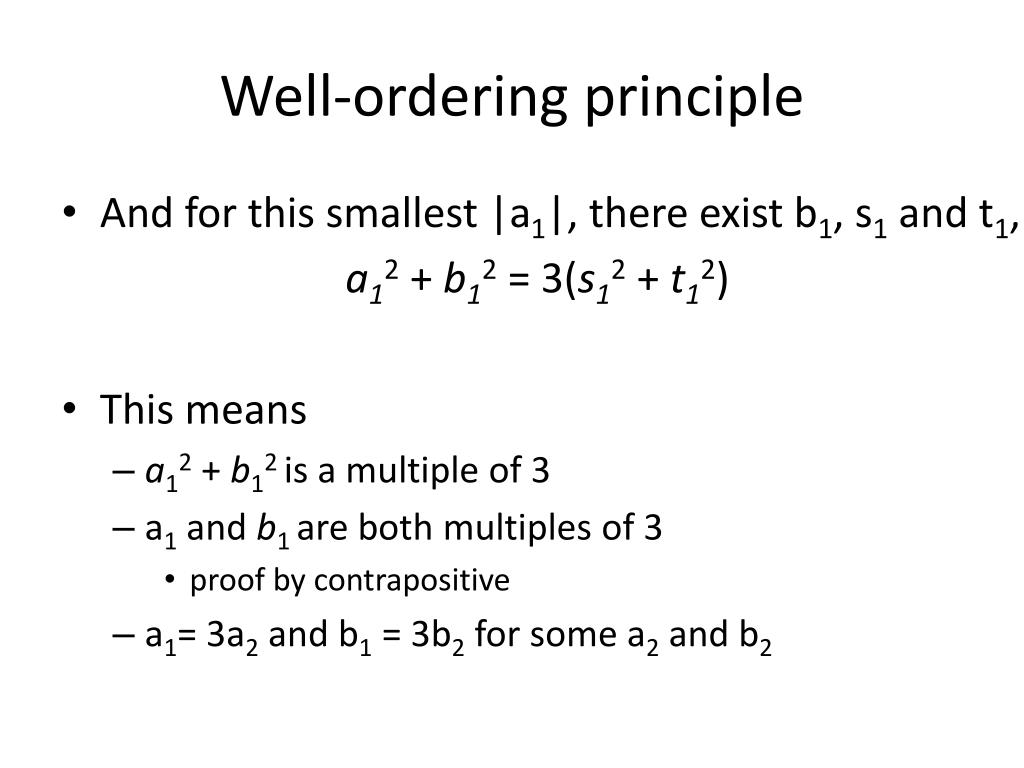 Well-ordering principle

• And for this smallest $|a_1|$, there exist $b_1$, $s_1$ and $t_1$,

$a_1^2 + b_1^2 = 3(s_1^2 + t_1^2)$

• This means

– $a_1^2 + b_1^2$ is a multiple of 3

– $a_1$ and $b_1$ are both multiples of 3

• proof by contrapositive

– $a_1 = 3a_2$ and $b_1 = 3b_2$ for some $a_2$ and $b_2$